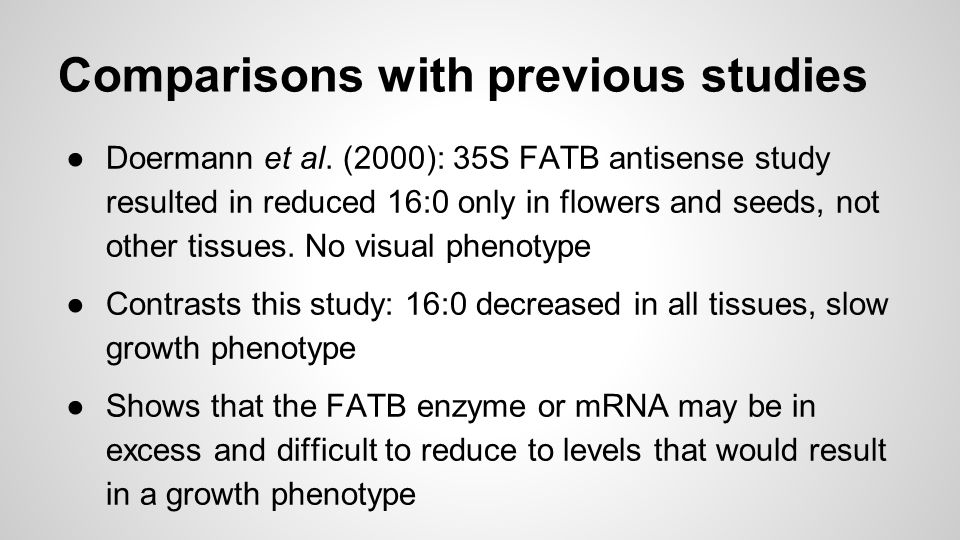 Comparisons with previous studies

● Doermann et al. (2000): 35S FATB antisense study resulted in reduced 16:0 only in flowers and seeds, not other tissues. No visual phenotype

● Contrasts this study: 16:0 decreased in all tissues, slow growth phenotype

● Shows that the FATB enzyme or mRNA may be in excess and difficult to reduce to levels that would result in a growth phenotype